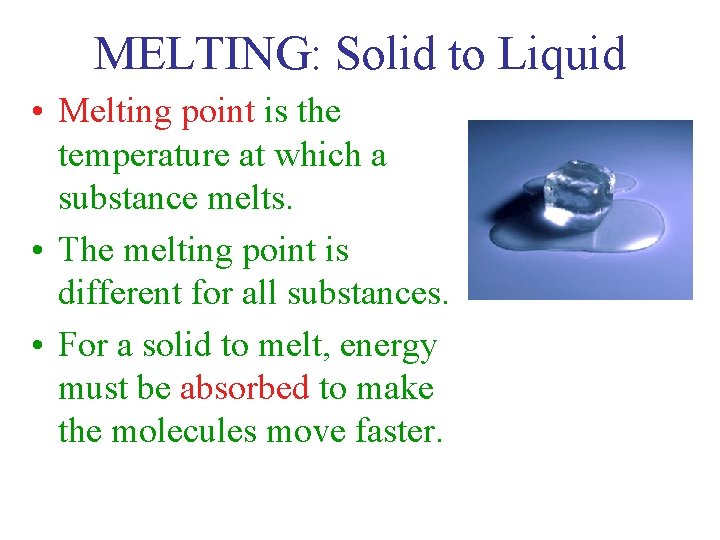 MELTING: Solid to Liquid

• Melting point is the temperature at which a substance melts.

• The melting point is different for all substances.

• For a solid to melt, energy must be absorbed to make the molecules move faster.